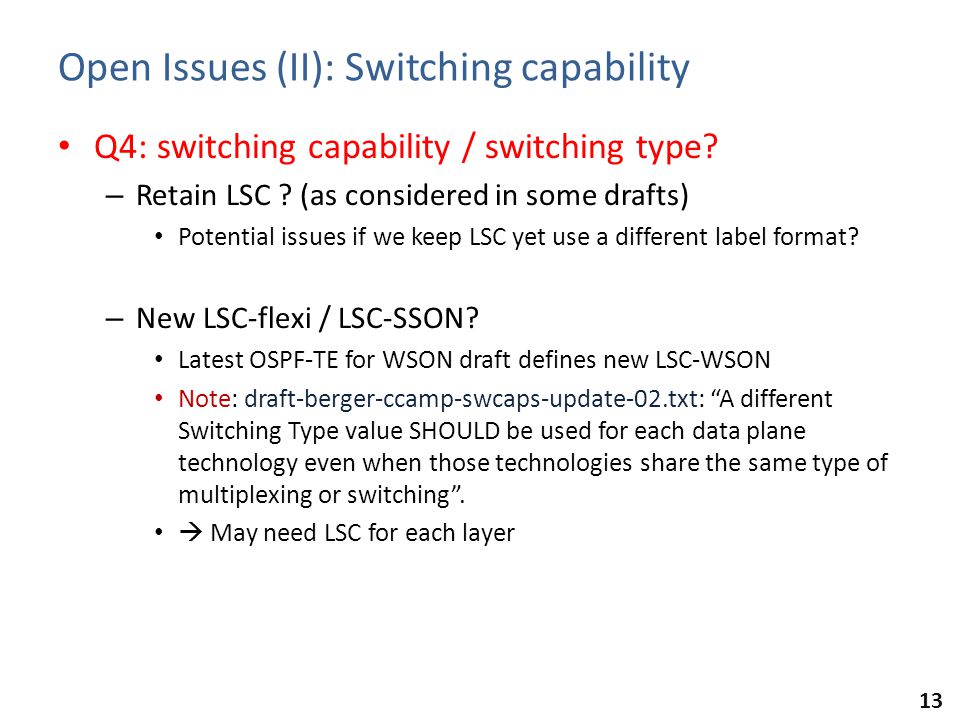 Open Issues (II): Switching capability

• Q4: switching capability / switching type?

– Retain LSC ? (as considered in some drafts)

• Potential issues if we keep LSC yet use a different label format?

– New LSC-flexi / LSC-SSON?

• Latest OSPF-TE for WSON draft defines new LSC-WSON

• Note: draft-berger-ccamp-swcaps-update-02.txt: “A different Switching Type value SHOULD be used for each data plane technology even when those technologies share the same type of multiplexing or switching”.

• → May need LSC for each layer

13